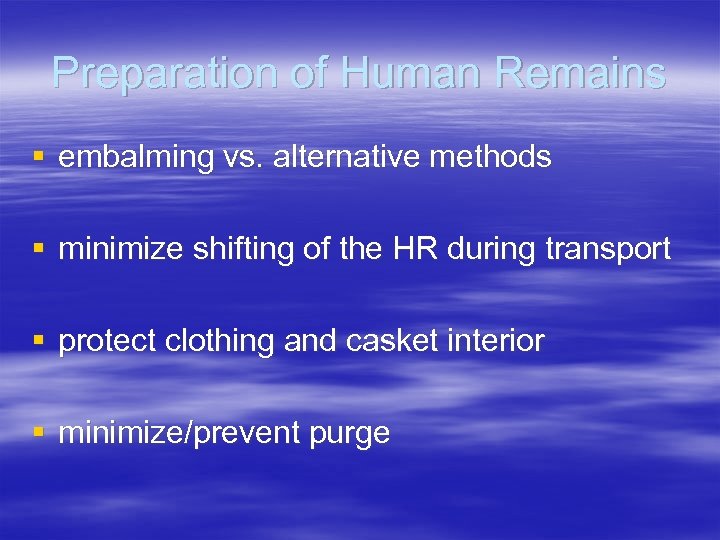 Preparation of Human Remains

▪ embalming vs. alternative methods

▪ minimize shifting of the HR during transport

▪ protect clothing and casket interior

▪ minimize/prevent purge